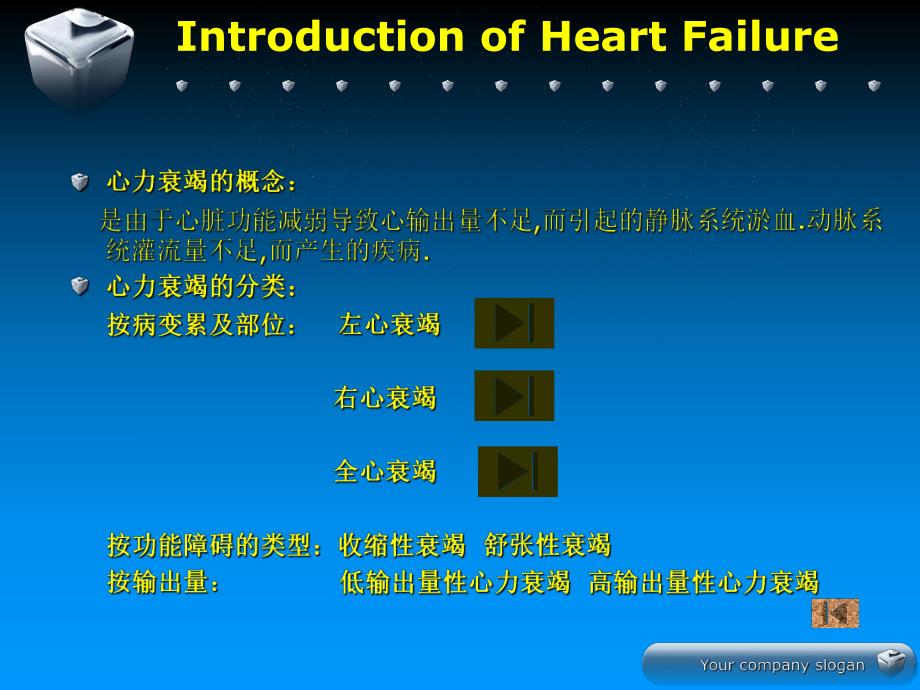 Introduction of Heart Failure

心力衰竭的概念：

是由于心脏功能减弱导致心输出量不足,而引起的静脉系统淤血.动脉系统灌流量不足,而产生的疾病.

心力衰竭的分类：

按病变累及部位： 左心衰竭

右心衰竭

全心衰竭

按功能障碍的类型：收缩性衰竭 舒张性衰竭

按输出量： 低输出量性心力衰竭 高输出量性心力衰竭

Your company slogan